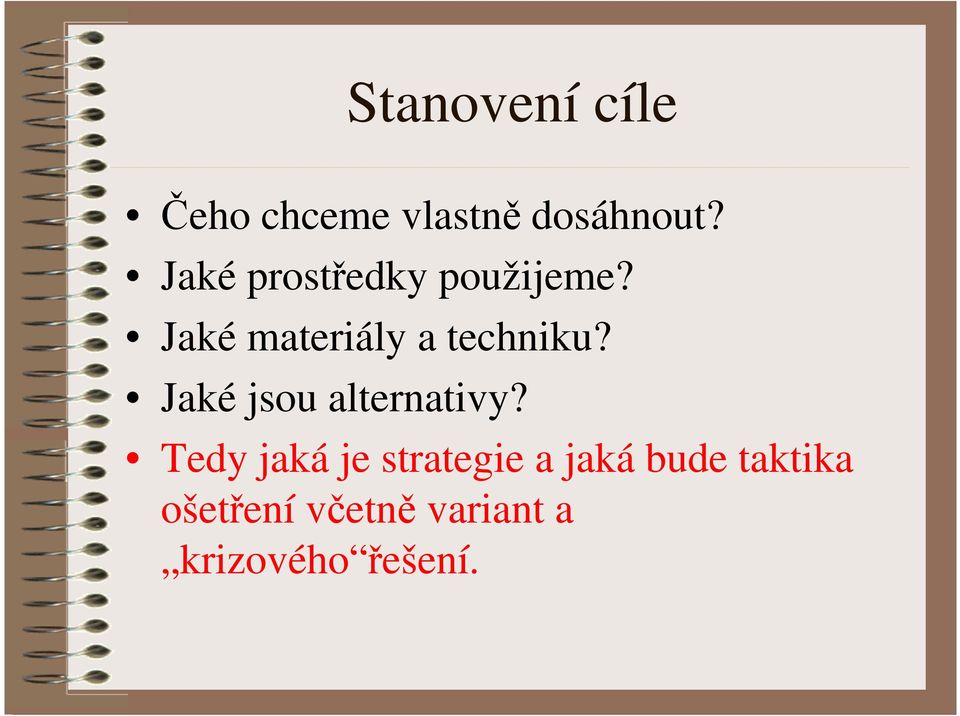 Stanovení cíle

• Čeho chceme vlastně dosáhnout?
• Jaké prostředky použijeme?
• Jaké materiály a techniku?
• Jaké jsou alternativy?
• Tedy jaká je strategie a jaká bude taktika ošetření včetně variant a „krizového“řešení.